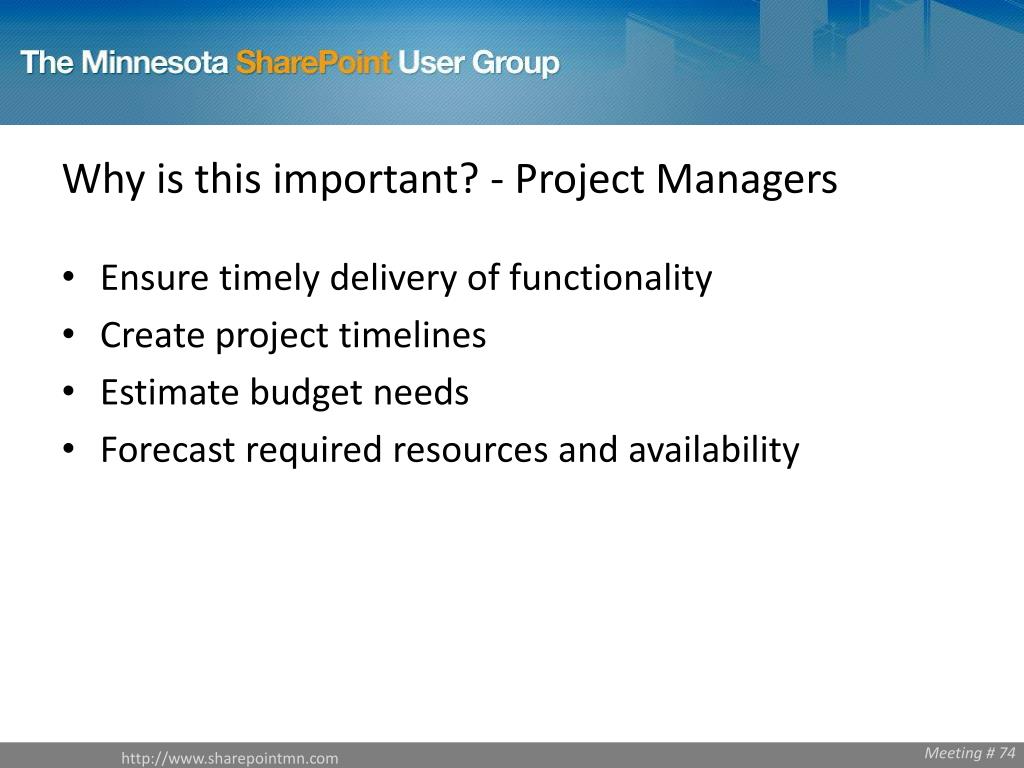 The Minnesota SharePoint User Group

Why is this important? - Project Managers

• Ensure timely delivery of functionality
• Create project timelines
• Estimate budget needs
• Forecast required resources and availability

http://www.sharepointmn.com

Meeting # 74